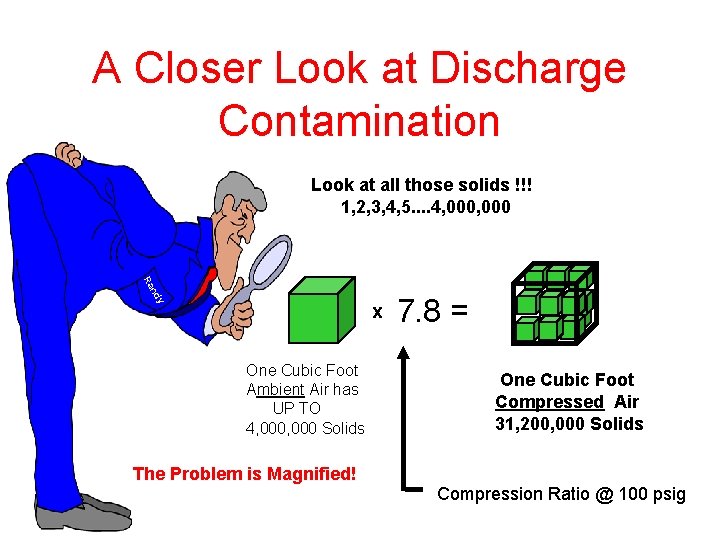 A Closer Look at Discharge Contamination

Look at all those solids !!!
1,2,3,4,5....4,000,000

Randy

x 7.8 =

One Cubic Foot Ambient Air has UP TO 4,000,000 Solids

One Cubic Foot Compressed Air 31,200,000 Solids

The Problem is Magnified!

Compression Ratio @ 100 psig